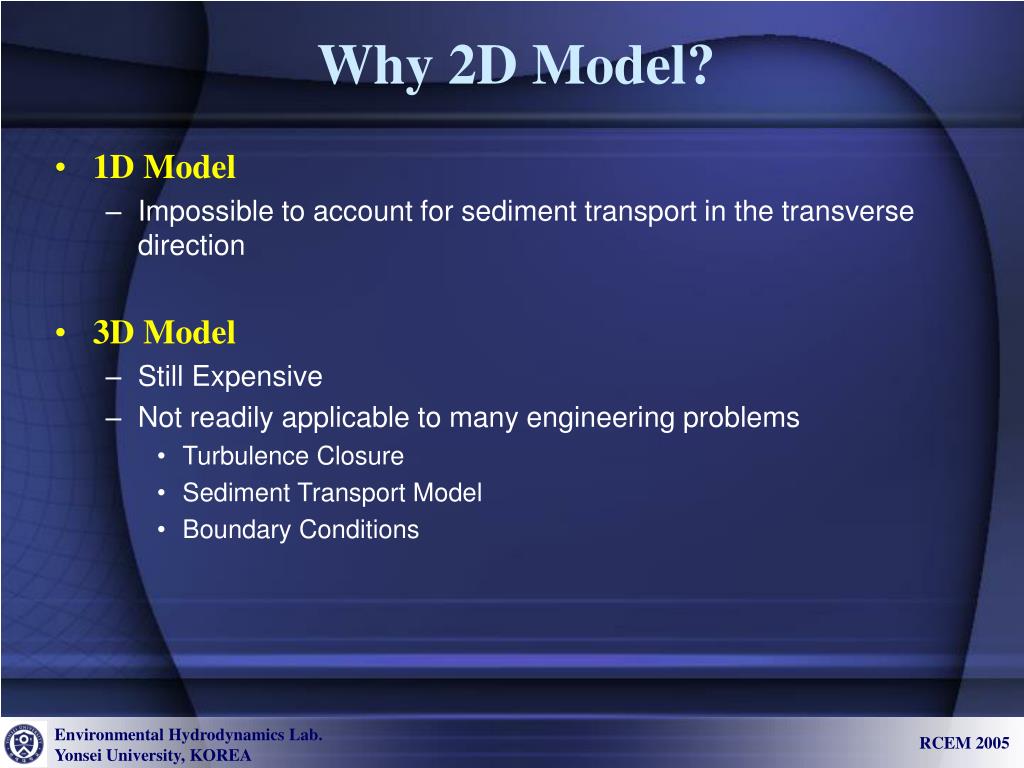 Why 2D Model?

• 1D Model
– Impossible to account for sediment transport in the transverse direction

• 3D Model
– Still Expensive
– Not readily applicable to many engineering problems
• Turbulence Closure
• Sediment Transport Model
• Boundary Conditions

Environmental Hydrodynamics Lab.
Yonsei University, KOREA

RCEM 2005